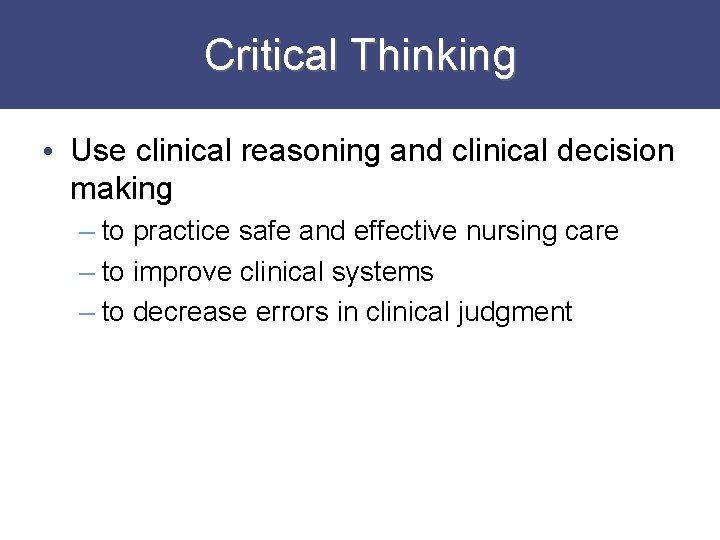 Critical Thinking

• Use clinical reasoning and clinical decision making
– to practice safe and effective nursing care
– to improve clinical systems
– to decrease errors in clinical judgment